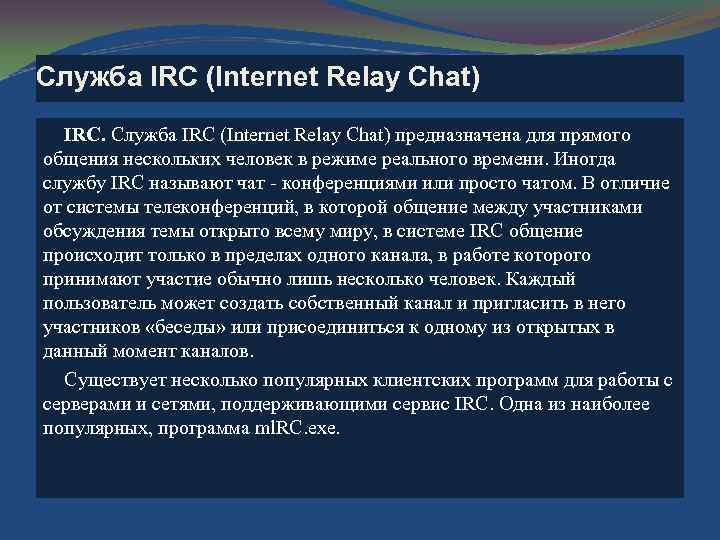 Служба IRC (Internet Relay Chat)

IRC. Служба IRC (Internet Relay Chat) предназначена для прямого общения нескольких человек в режиме реального времени. Иногда службу IRC называют чат - конференциями или просто чатом. В отличие от системы телеконференций, в которой общение между участниками обсуждения темы открыто всему миру, в системе IRC общение происходит только в пределах одного канала, в работе которого принимают участие обычно лишь несколько человек. Каждый пользователь может создать собственный канал и пригласить в него участников «беседы» или присоединиться к одному из открытых в данный момент каналов.

Существует несколько популярных клиентских программ для работы с серверами и сетями, поддерживающими сервис IRC. Одна из наиболее популярных, программа mIRC.exe.